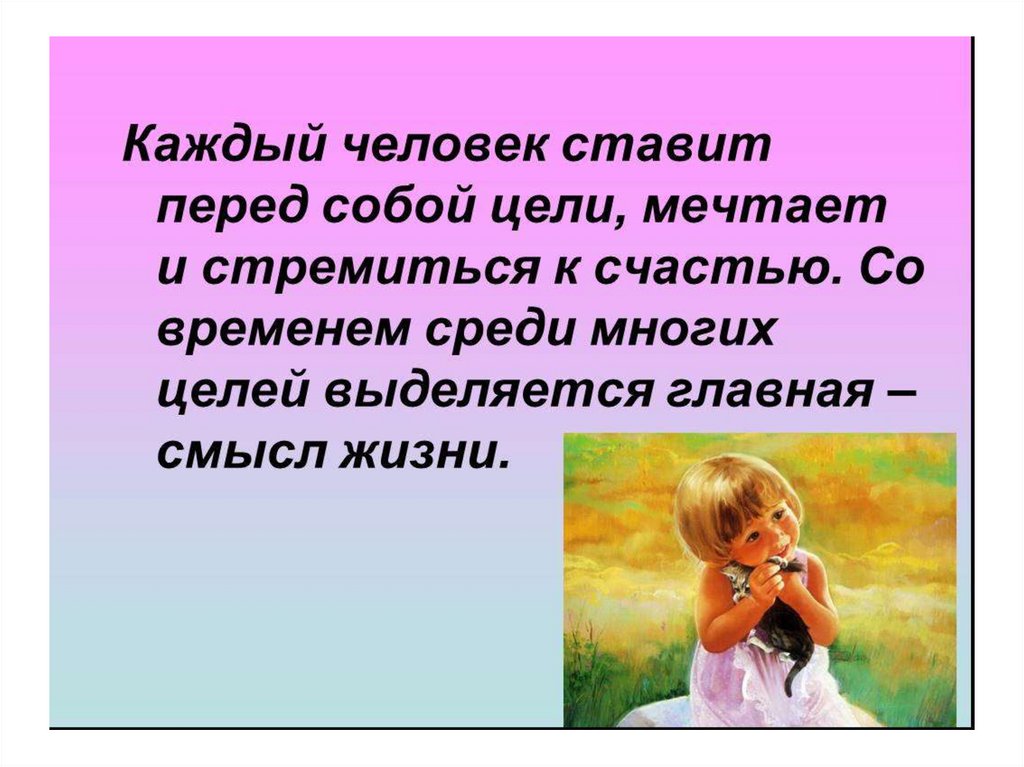 Каждый человек ставит перед собой цели, мечтает и стремиться к счастью. Со временем среди многих целей выделяется главная – смысл жизни.